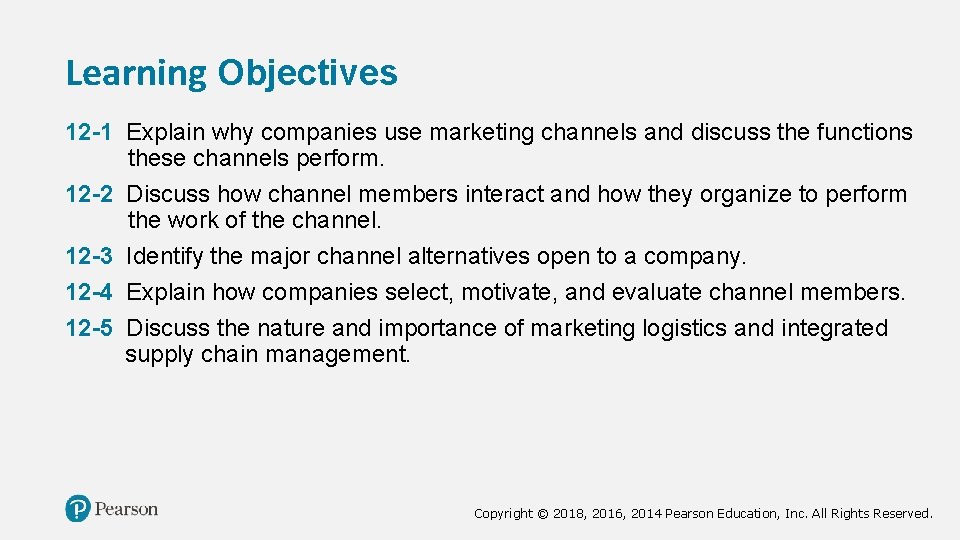 Learning Objectives

12-1 Explain why companies use marketing channels and discuss the functions these channels perform.

12-2 Discuss how channel members interact and how they organize to perform the work of the channel.

12-3 Identify the major channel alternatives open to a company.

12-4 Explain how companies select, motivate, and evaluate channel members.

12-5 Discuss the nature and importance of marketing logistics and integrated supply chain management.

Pearson

Copyright © 2018, 2016, 2014 Pearson Education, Inc. All Rights Reserved.